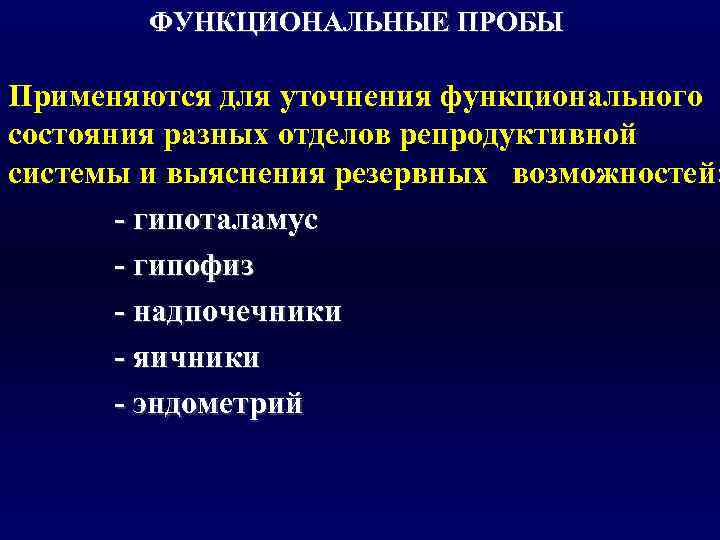 ФУНКЦИОНАЛЬНЫЕ ПРОБЫ

Применяются для уточнения функционального состояния разных отделов репродуктивной системы и выяснения резервных возможностей:

- гипоталамус
- гипофиз
- надпочечники
- яичники
- эндометрий